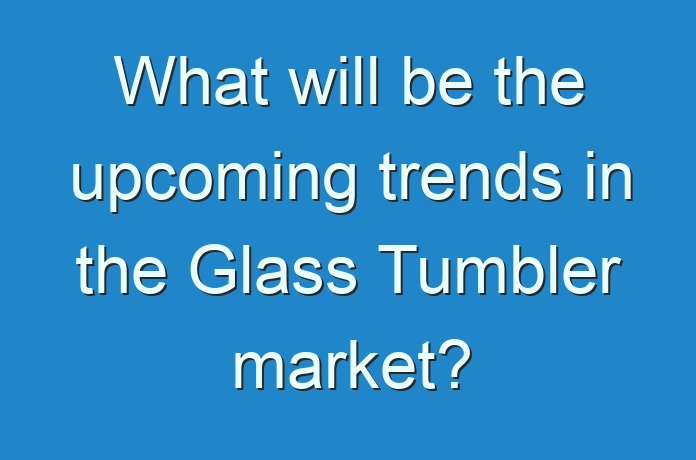 What will be the upcoming trends in the Glass Tumbler market?